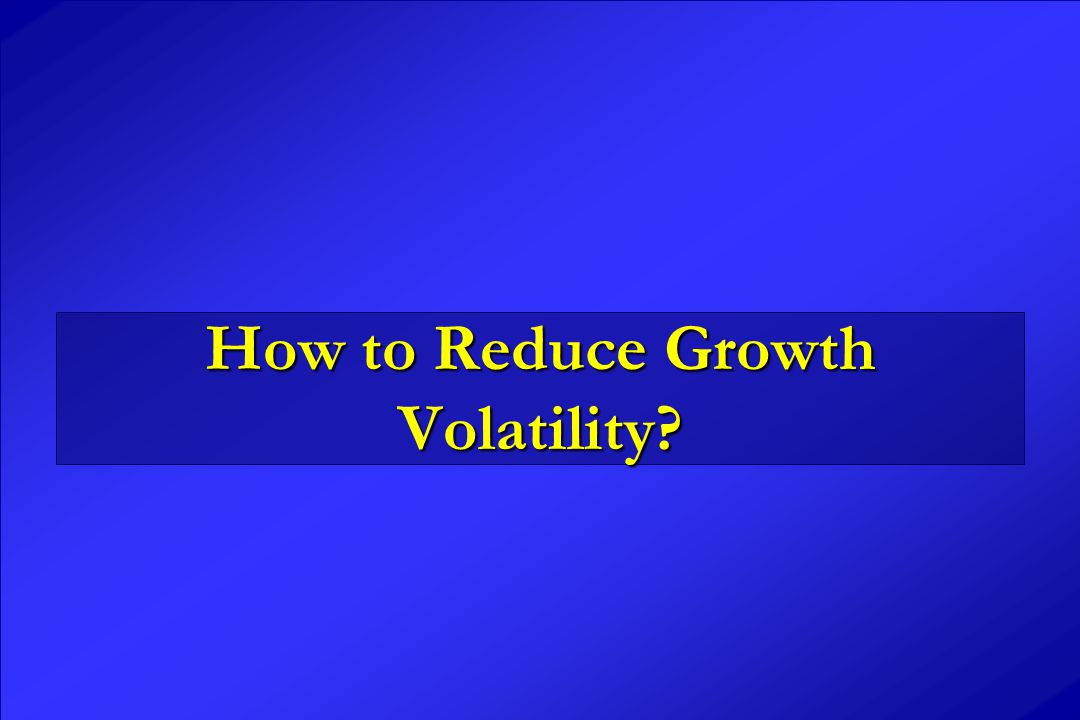 How to Reduce Growth Volatility?